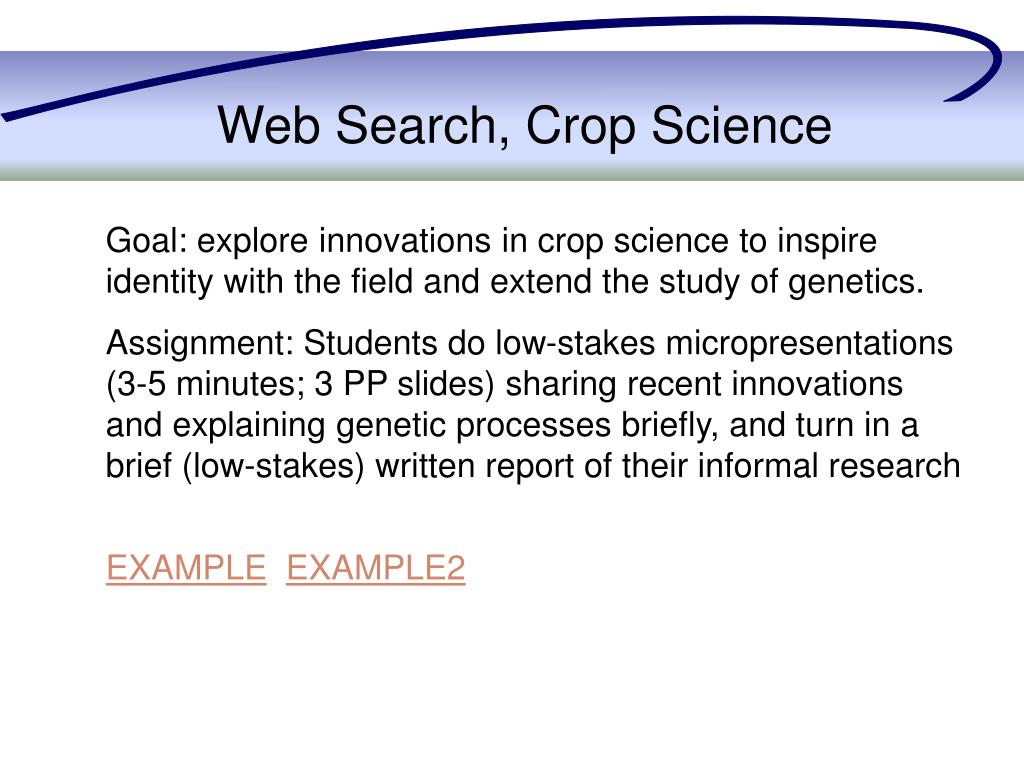 Web Search, Crop Science

Goal: explore innovations in crop science to inspire identity with the field and extend the study of genetics.

Assignment: Students do low-stakes micropresentations (3-5 minutes; 3 PP slides) sharing recent innovations and explaining genetic processes briefly, and turn in a brief (low-stakes) written report of their informal research

EXAMPLE EXAMPLE2